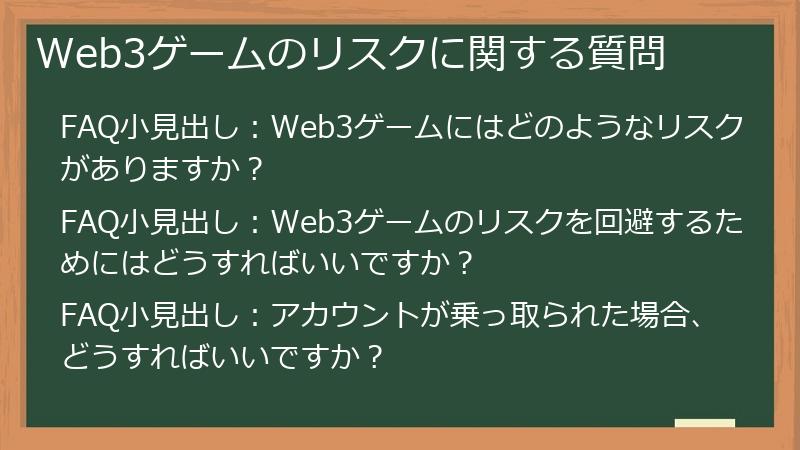 Web3ゲームのリスクに関する質問

FAQ小見出し：Web3ゲームにはどのようなリスクがありますか？

FAQ小見出し：Web3ゲームのリスクを回避するためにはどうすればいいですか？

FAQ小見出し：アカウントが乗っ取られた場合、どうすればいいですか？